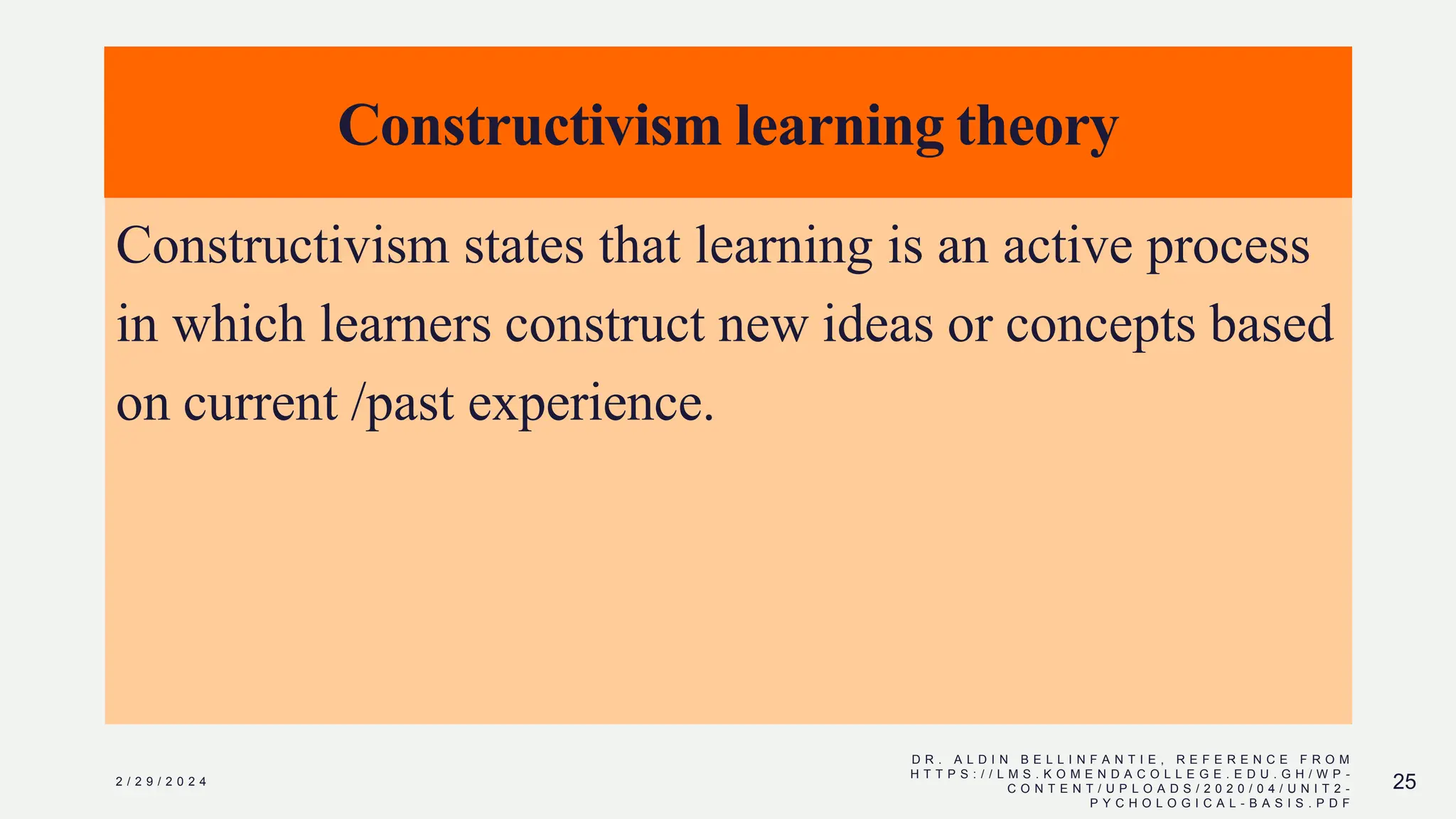 Constructivism learning theory

Constructivism states that learning is an active process in which learners construct new ideas or concepts based on current /past experience.

2/29/2024

DR. ALDIN BELLINFANTIE, REFERENCE FROM HTTPS://LMS.KOMENDACOLLEGE.EDU.GH/WP-CONTENT/UPLOADS/2020/04/UNIT2-PYCHOLOGICAL-BASIS.PDF

25